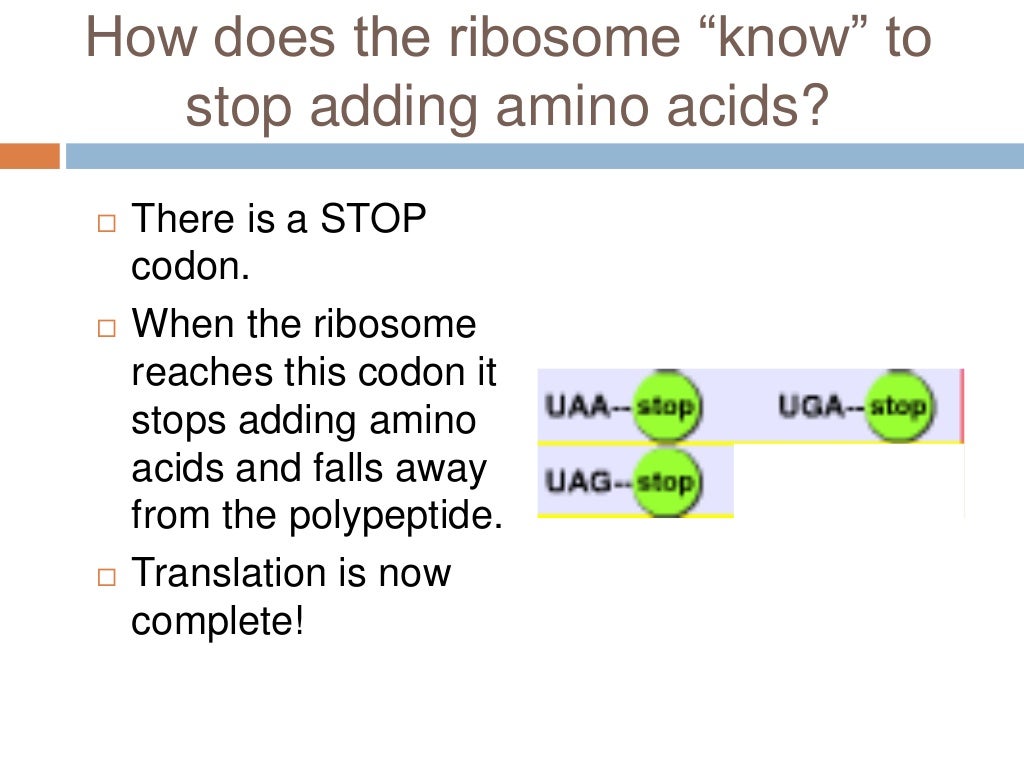 How does the ribosome “know” to stop adding amino acids?

□ There is a STOP codon.
□ When the ribosome reaches this codon it stops adding amino acids and falls away from the polypeptide.
□ Translation is now complete!

UAA--stop UGA--stop
UAG--stop